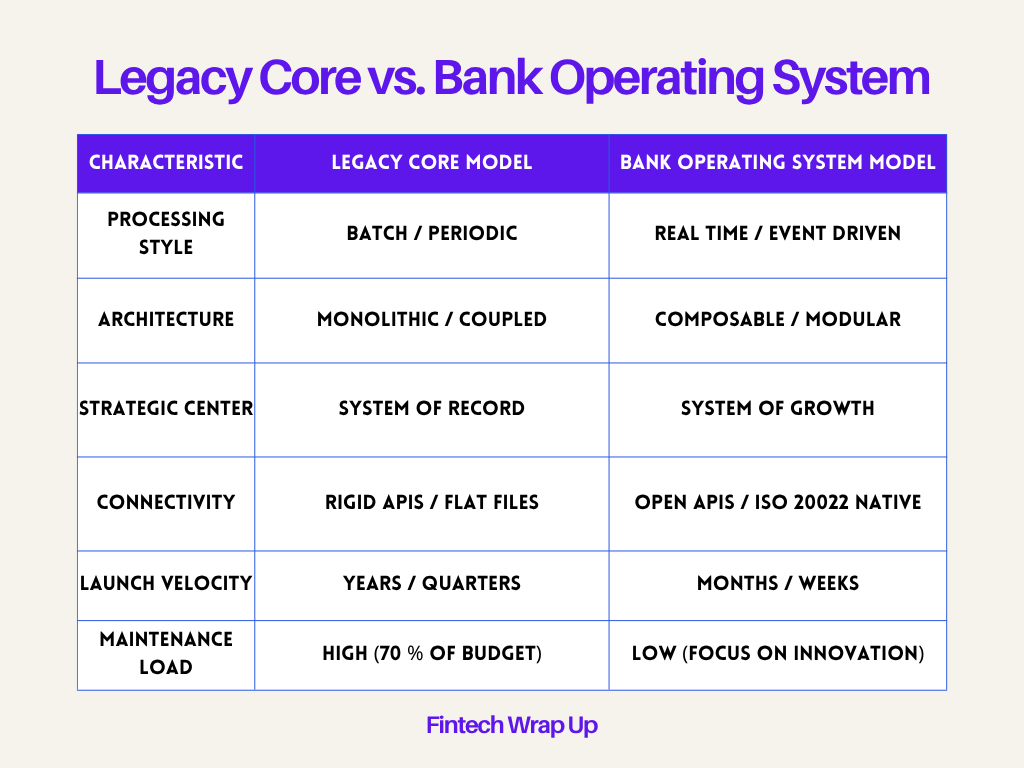 Legacy Core vs. Bank Operating System

| CHARACTERISTIC | LEGACY CORE MODEL | BANK OPERATING SYSTEM MODEL |
|---|---|---|
| PROCESSING STYLE | BATCH / PERIODIC | REAL TIME / EVENT DRIVEN |
| ARCHITECTURE | MONOLITHIC / COUPLED | COMPOSABLE / MODULAR |
| STRATEGIC CENTER | SYSTEM OF RECORD | SYSTEM OF GROWTH |
| CONNECTIVITY | RIGID APIS / FLAT FILES | OPEN APIS / ISO 20022 NATIVE |
| LAUNCH VELOCITY | YEARS / QUARTERS | MONTHS / WEEKS |
| MAINTENANCE LOAD | HIGH (70 % OF BUDGET) | LOW (FOCUS ON INNOVATION) |

Fintech Wrap Up